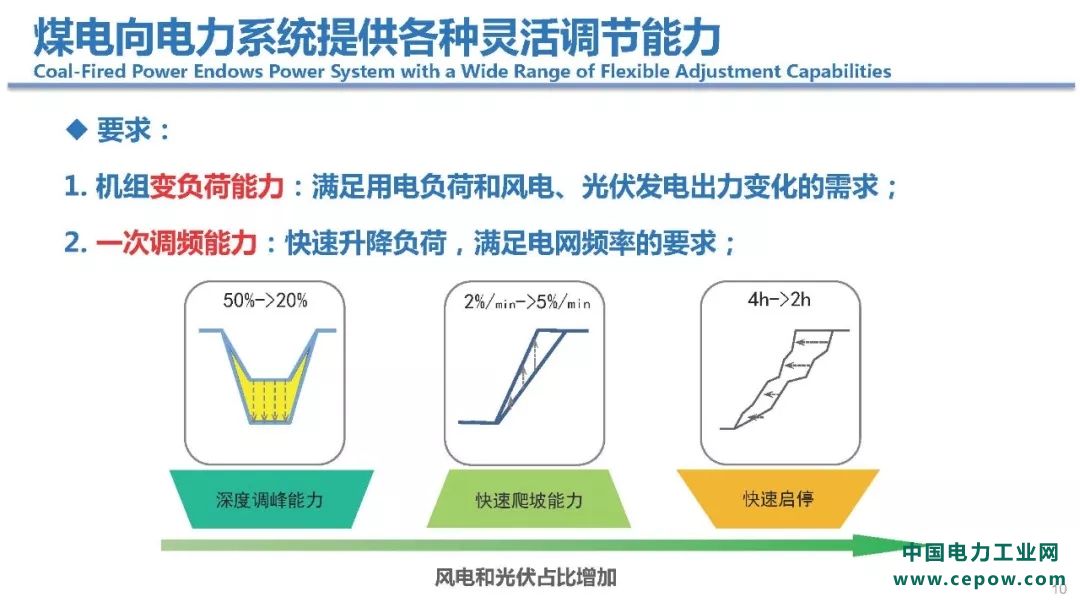 煤电向电力系统提供各种灵活调节能力
Coal-Fired Power Endows Power System with a Wide Range of Flexible Adjustment Capabilities

◆ 要求：

1. 机组变负荷能力：满足用电负荷和风电、光伏发电出力变化的需求；

2. 一次调频能力：快速升降负荷，满足电网频率的要求；

50%->20%

2%/min->5%/min

4h->2h

深度调峰能力

快速爬坡能力

快速启停

风电和光伏占比增加

中国电力工业网
www.cepow.com

10